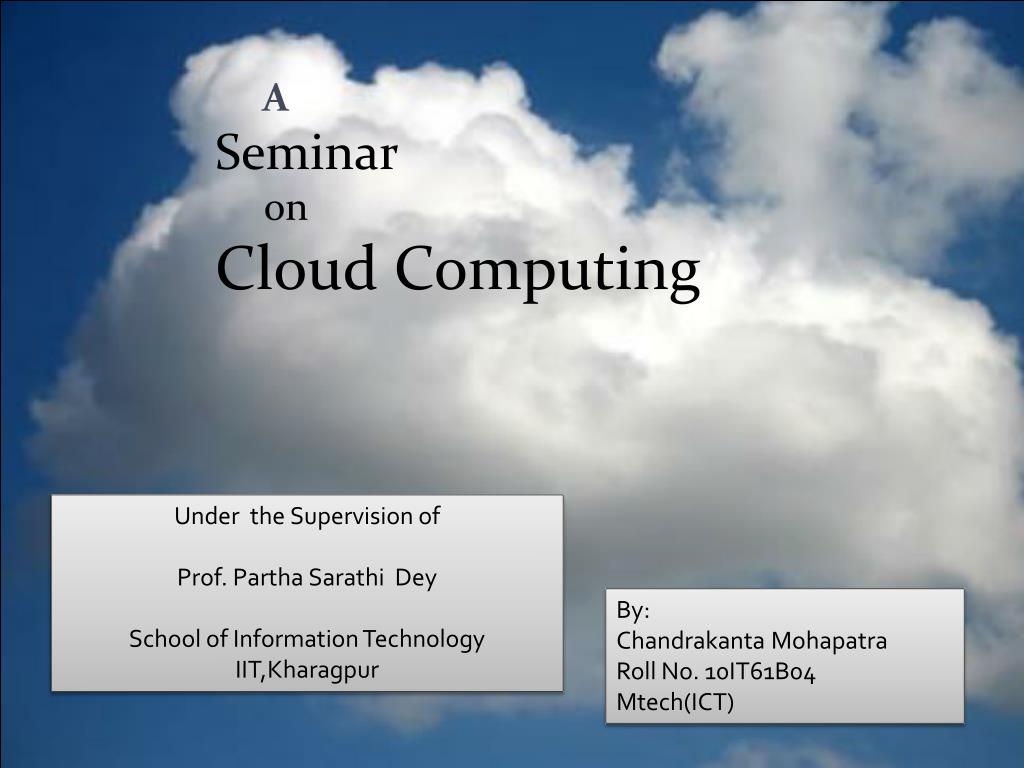 A
Seminar
on
Cloud Computing

Under the Supervision of

Prof. Partha Sarathi Dey

School of Information Technology
IIT,Kharagpur

By:
Chandrakanta Mohapatra
Roll No. 10IT61B04
Mtech(ICT)